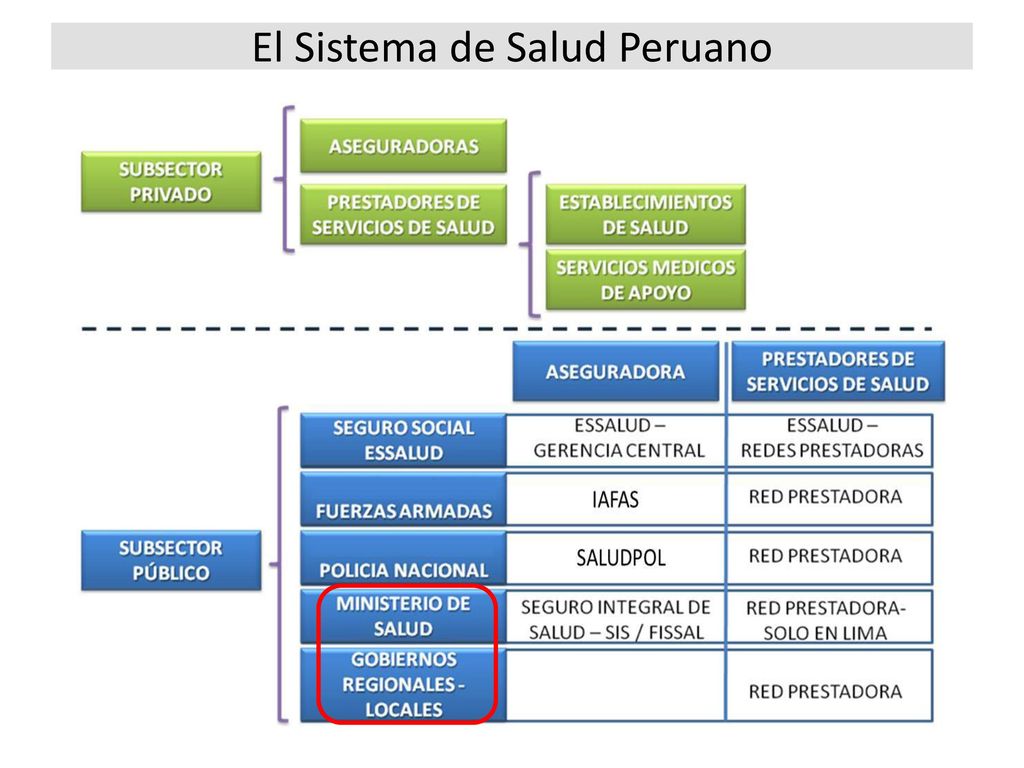 El Sistema de Salud Peruano

SUBSECTOR PRIVADO

ASEGURADORAS

PRESTADORES DE SERVICIOS DE SALUD

ESTABLECIMIENTOS DE SALUD

SERVICIOS MEDICOS DE APOYO

SUBSECTOR PÚBLICO

| | ASEGURADORA | PRESTADORES DE SERVICIOS DE SALUD |
|---|---|---|
| SEGURO SOCIAL ESSALUD | ESSALUD – GERENCIA CENTRAL | ESSALUD – REDES PRESTADORAS |
| FUERZAS ARMADAS | IAFAS | RED PRESTADORA |
| POLICIA NACIONAL | SALUDPOL | RED PRESTADORA |
| MINISTERIO DE SALUD | SEGURO INTEGRAL DE SALUD – SIS / FISSAL | RED PRESTADORA- SOLO EN LIMA |
| GOBIERNOS REGIONALES - LOCALES | | RED PRESTADORA |